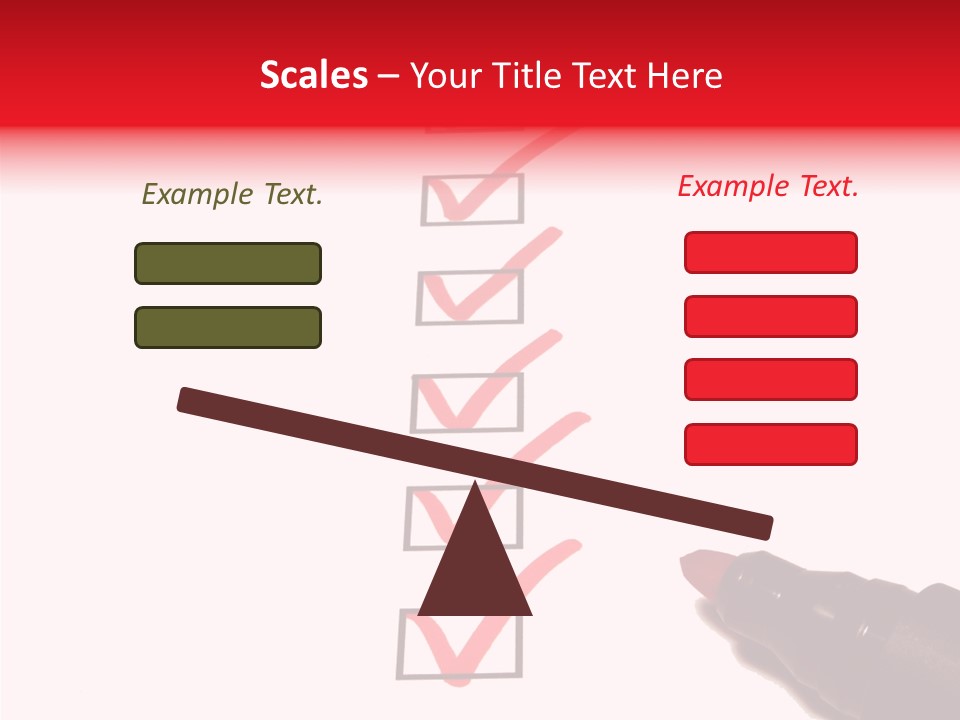 Scales – Your Title Text Here

Example Text.

Example Text.